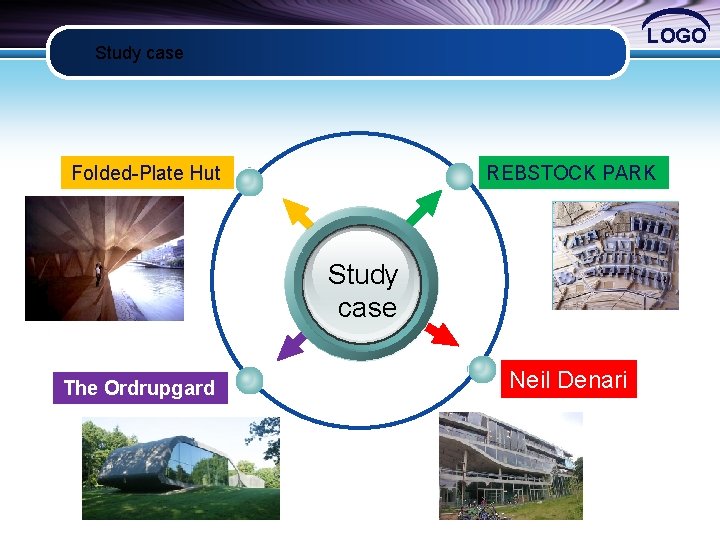 Study case

LOGO

Folded-Plate Hut

REBSTOCK PARK

Study case

The Ordrupgard

Neil Denari